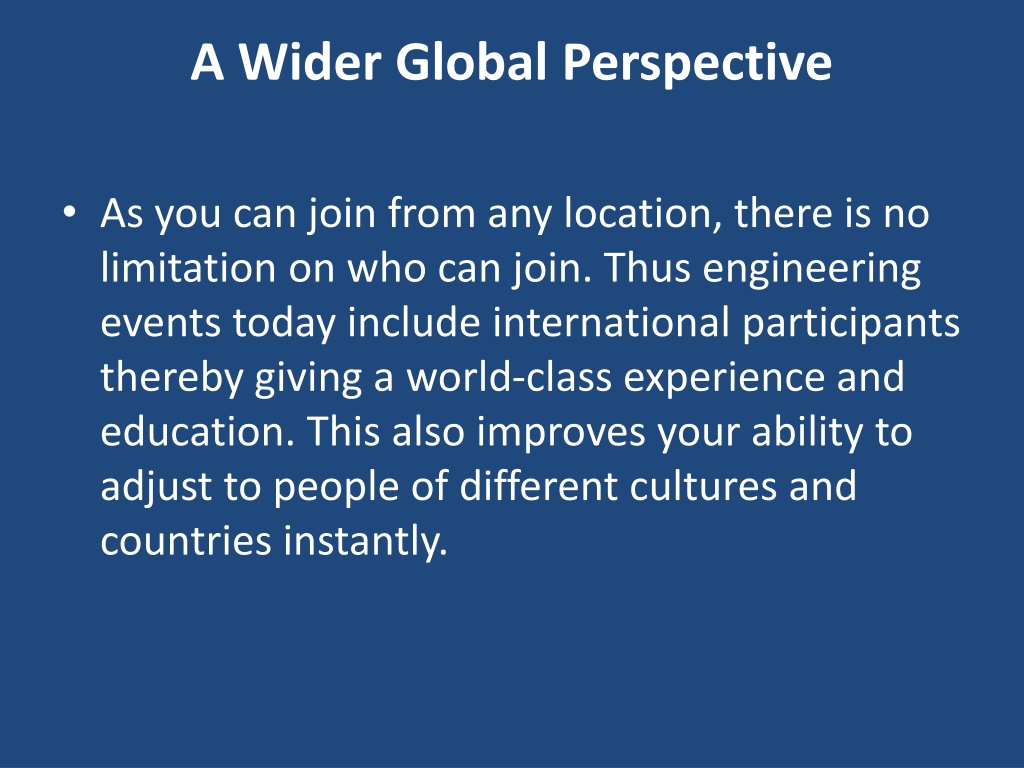 A Wider Global Perspective

• As you can join from any location, there is no limitation on who can join. Thus engineering events today include international participants thereby giving a world-class experience and education. This also improves your ability to adjust to people of different cultures and countries instantly.